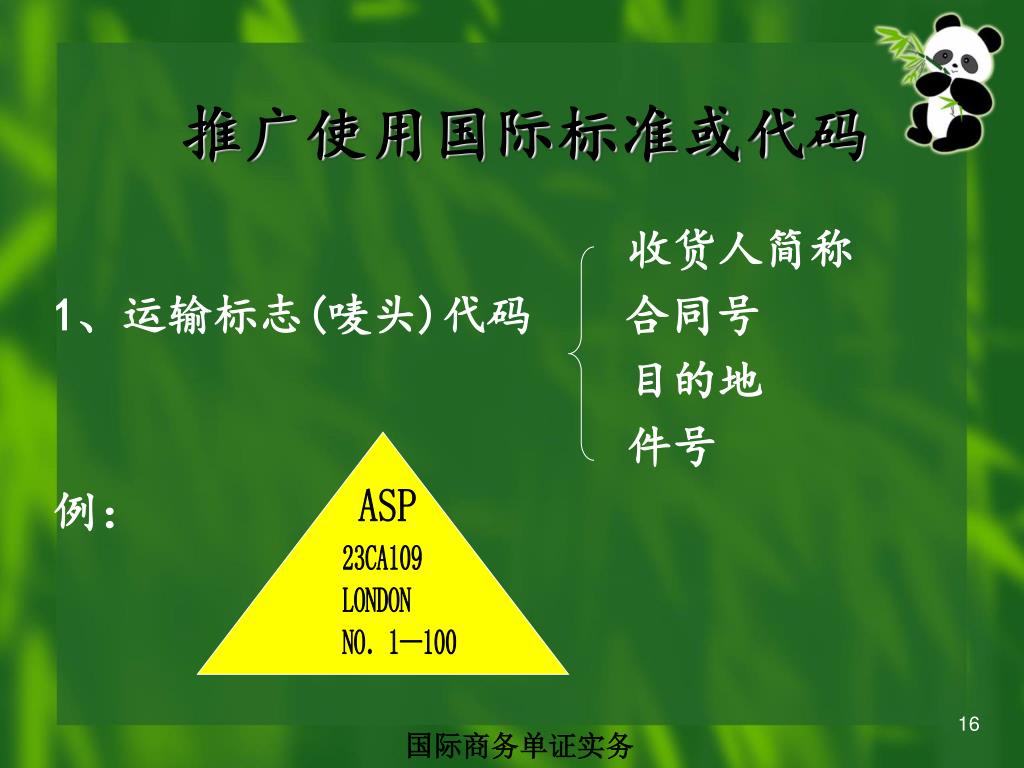 推广使用国际标准或代码

1、运输标志(唛头)代码

收货人简称
合同号
目的地
件号

例：

ASP
23CA109
LONDON
NO. 1—100

16

国际商务单证实务